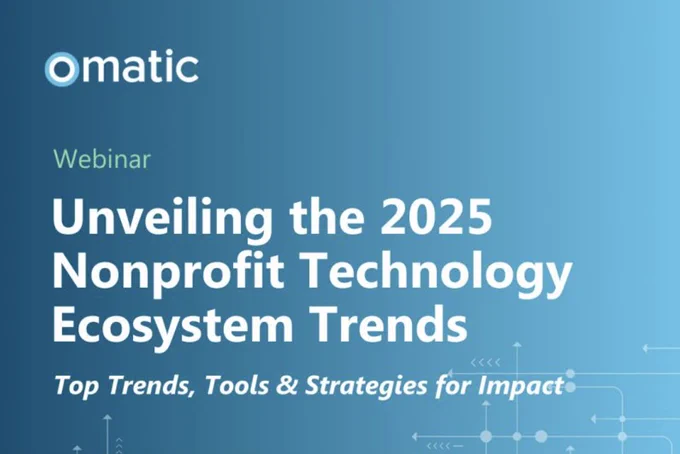 omatic

Webinar

Unveiling the 2025 Nonprofit Technology Ecosystem Trends

Top Trends, Tools & Strategies for Impact